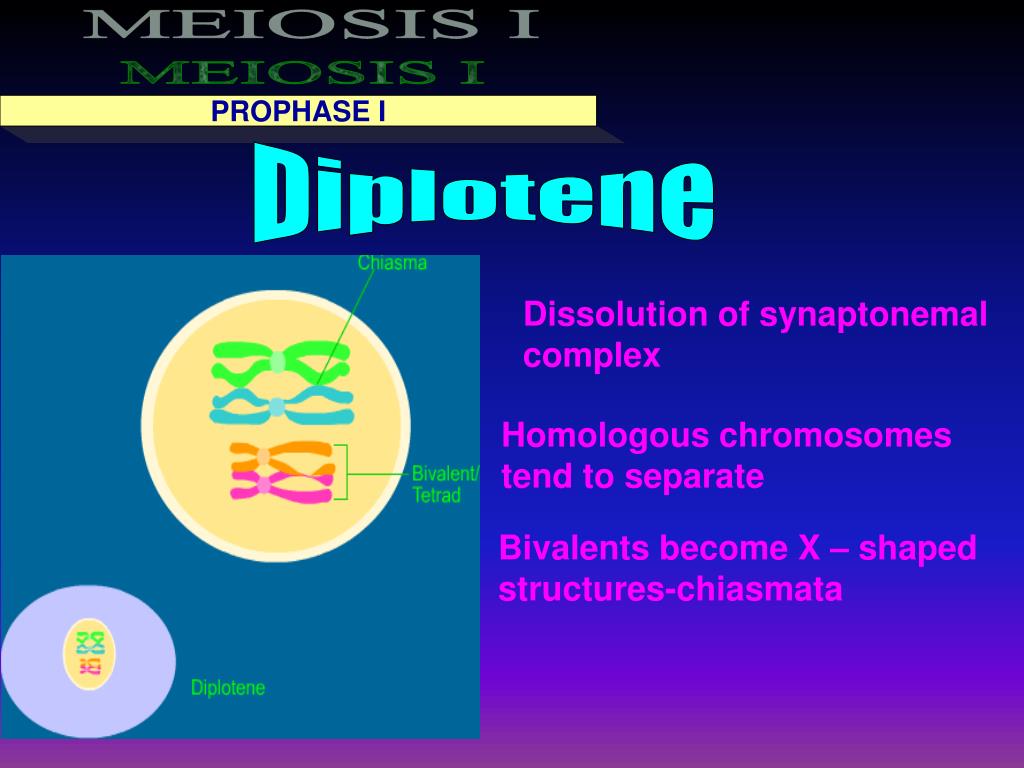 MEIOSIS I
MEIOSIS I
PROPHASE I
Diplotene

Chiasma
Bivalent/ Tetrad
Diplotene

Dissolution of synaptonemal complex

Homologous chromosomes tend to separate

Bivalents become X – shaped structures-chiasmata